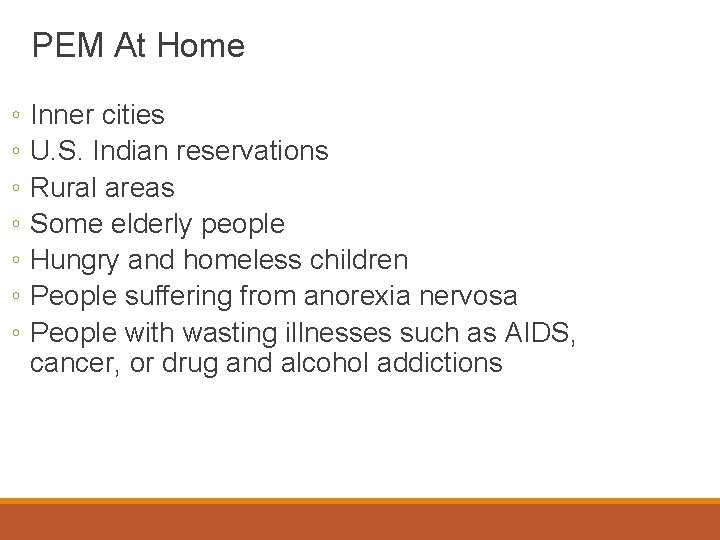 PEM At Home

◦ Inner cities
◦ U.S. Indian reservations
◦ Rural areas
◦ Some elderly people
◦ Hungry and homeless children
◦ People suffering from anorexia nervosa
◦ People with wasting illnesses such as AIDS, cancer, or drug and alcohol addictions